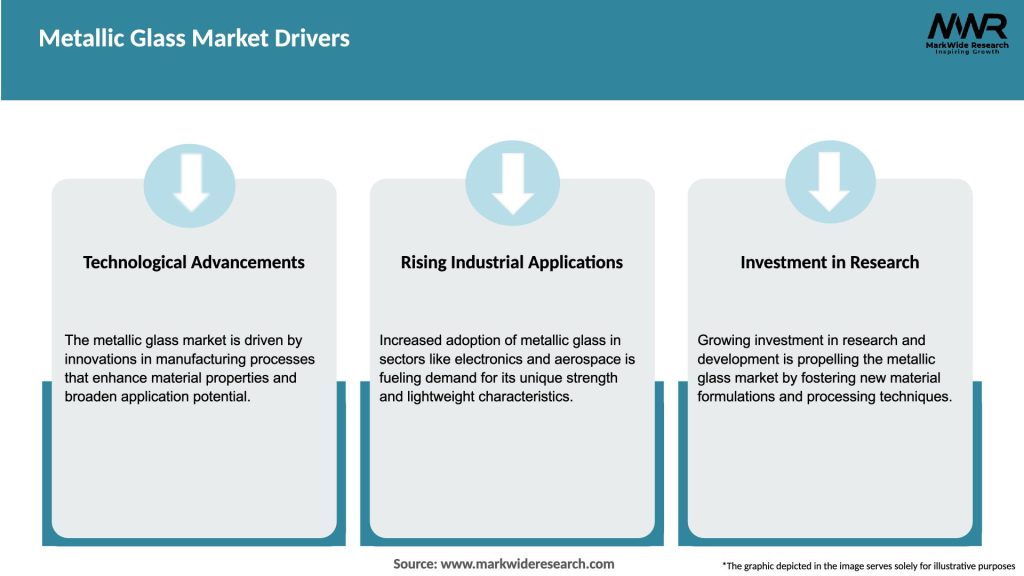 Metallic Glass Market Drivers

MWR
MarkWide Research
Inspiring Growth

Technological Advancements

The metallic glass market is driven by innovations in manufacturing processes that enhance material properties and broaden application potential.

Rising Industrial Applications

Increased adoption of metallic glass in sectors like electronics and aerospace is fueling demand for its unique strength and lightweight characteristics.

Investment in Research

Growing investment in research and development is propelling the metallic glass market by fostering new material formulations and processing techniques.

Source: www.markwideresearch.com

*The graphic depicted in the image serves solely for illustrative purposes